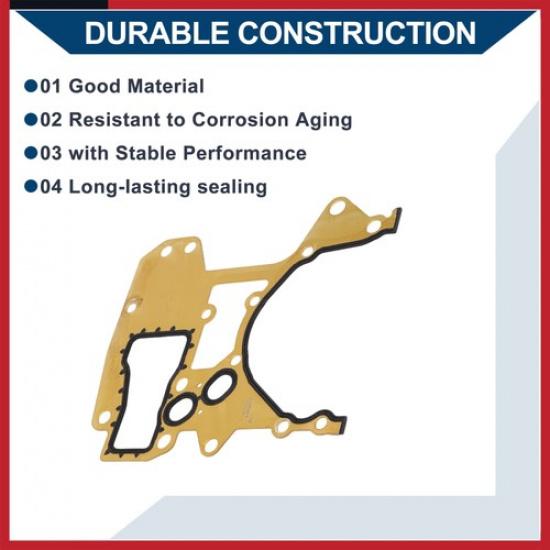 DURABLE CONSTRUCTION

●01 Good Material

●02 Resistant to Corrosion Aging

●03 with Stable Performance

●04 Long-lasting sealing